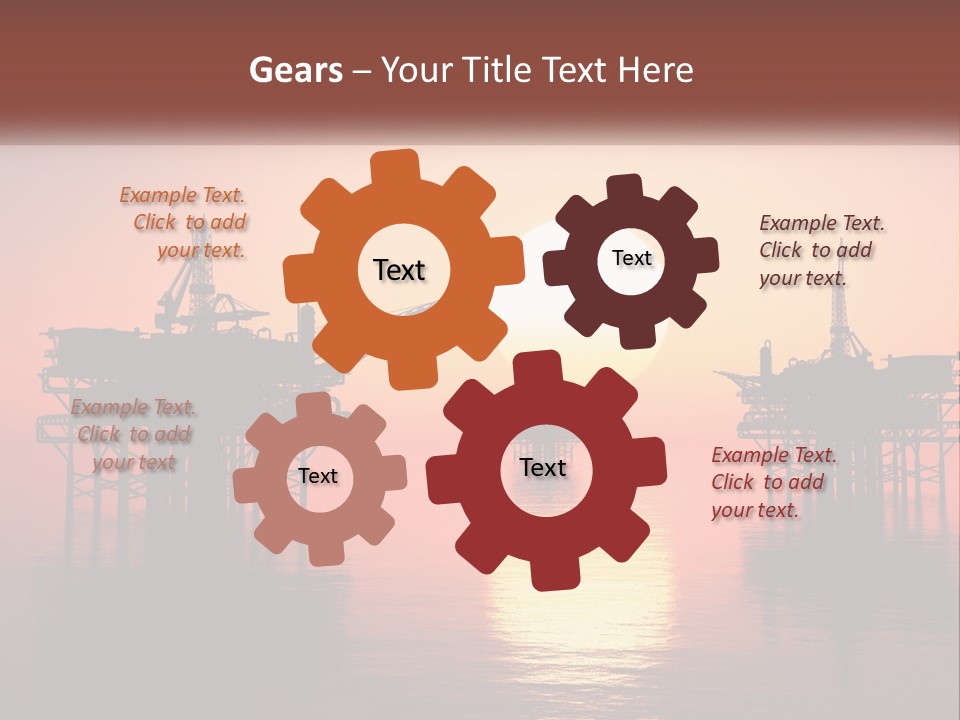 Gears – Your Title Text Here

Example Text. Click to add your text.

Text

Text

Example Text. Click to add your text.

Example Text. Click to add your text

Text

Text

Example Text. Click to add your text.